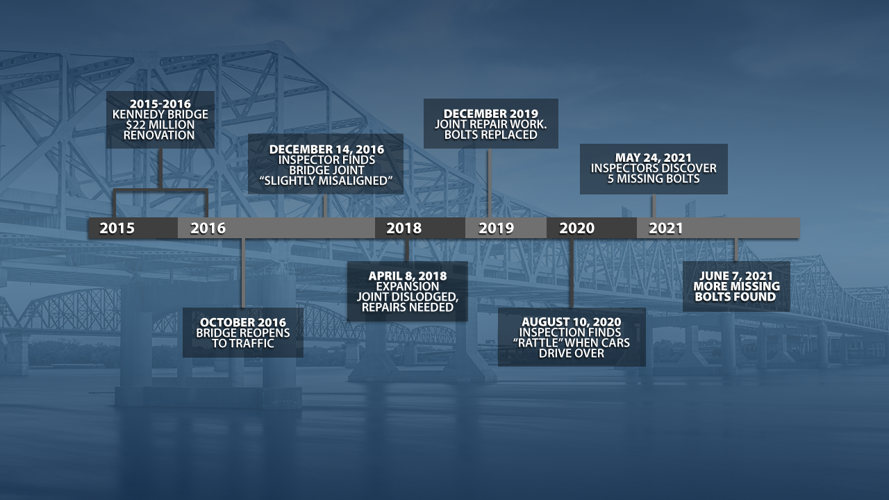 2015-2016
KENNEDY BRIDGE
$22 MILLION
RENOVATION

DECEMBER 14, 2016
INSPECTOR FINDS
BRIDGE JOINT
"SLIGHTLY MISALIGNED"

DECEMBER 2019
JOINT REPAIR WORK.
BOLTS REPLACED

MAY 24, 2021
INSPECTORS DISCOVER
5 MISSING BOLTS

2015 2016 2018 2019 2020 2021

OCTOBER 2016
BRIDGE REOPENS
TO TRAFFIC

APRIL 8, 2018
EXPANSION
JOINT DISLODGED,
REPAIRS NEEDED

AUGUST 10, 2020
INSPECTION FINDS
"RATTLE" WHEN CARS
DRIVE OVER

JUNE 7, 2021
MORE MISSING
BOLTS FOUND